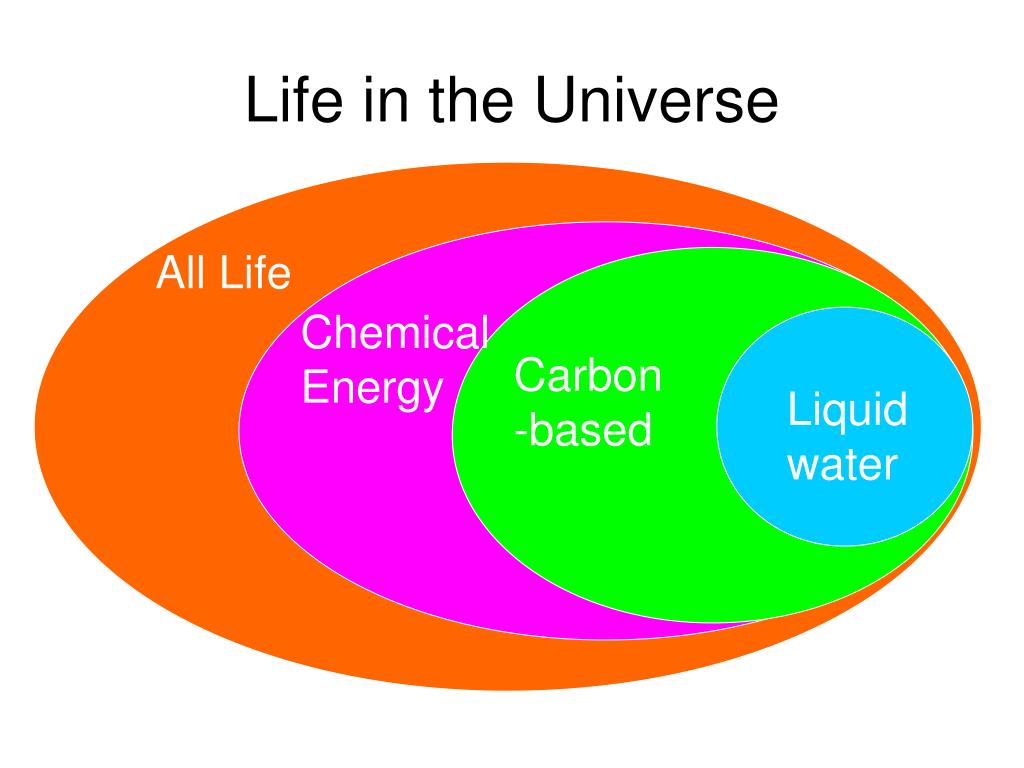 Life in the Universe

All Life

Chemical Energy

Carbon -based

Liquid water